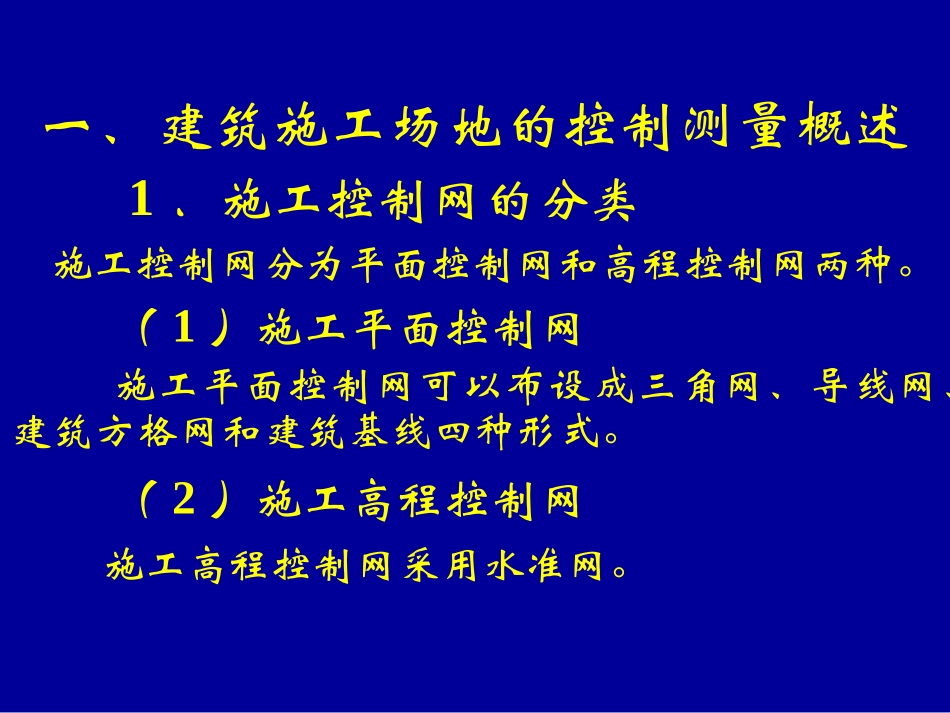 一、建筑施工场地的控制测量概述

1、施工控制网的分类

施工控制网分为平面控制网和高程控制网两种。

（1）施工平面控制网

施工平面控制网可以布设成三角网、导线网、建筑方格网和建筑基线四种形式。

（2）施工高程控制网

施工高程控制网采用水准网。